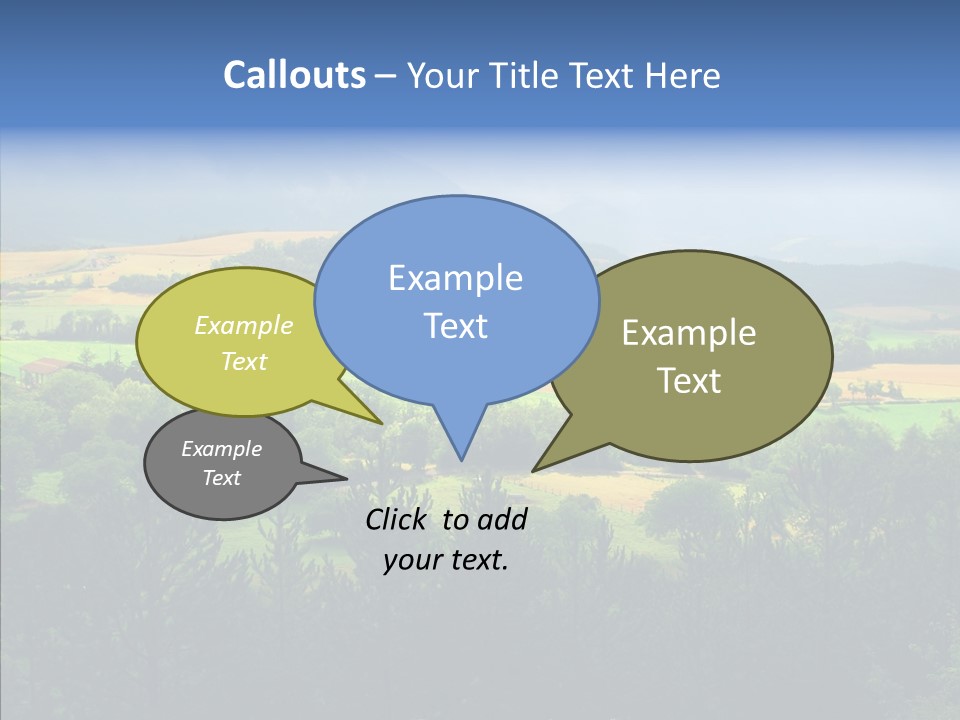 Callouts – Your Title Text Here

Example Text

Example Text

Example Text

Example Text

Click to add your text.